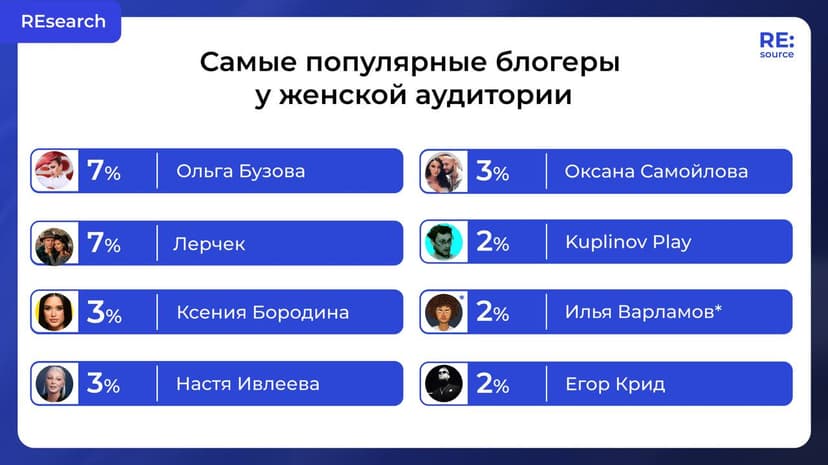 REsearch

RE: source

Самые популярные блогеры у женской аудитории

7% Ольга Бузова

7% Лерчек

3% Ксения Бородина

3% Настя Ивлеева

3% Оксана Самойлова

2% Kuplinov Play

2% Илья Варламов*

2% Егор Крид